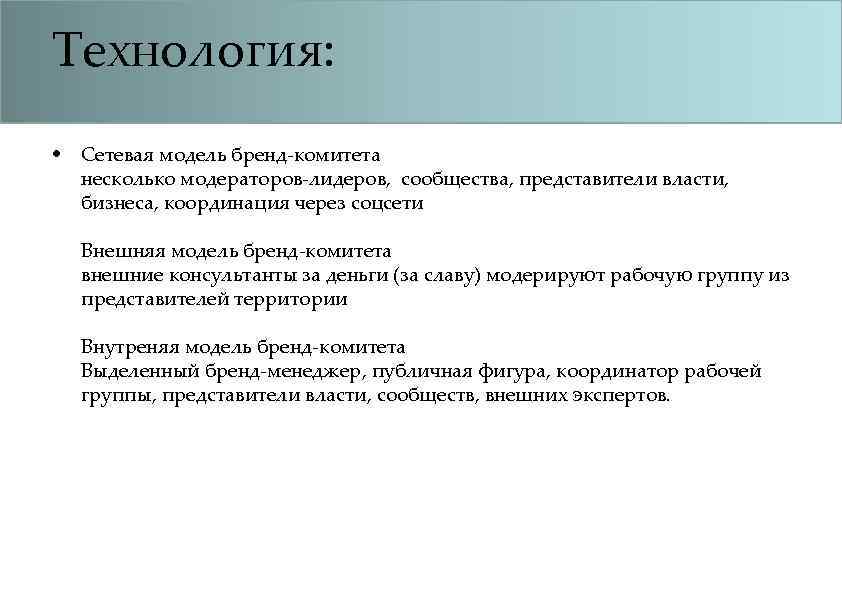 Технология:

• Сетевая модель бренд-комитета
несколько модераторов-лидеров, сообщества, представители власти, бизнеса, координация через соцсети

Внешняя модель бренд-комитета
внешние консультанты за деньги (за славу) модерируют рабочую группу из представителей территории

Внутреняя модель бренд-комитета
Выделенный бренд-менеджер, публичная фигура, координатор рабочей группы, представители власти, сообществ, внешних экспертов.